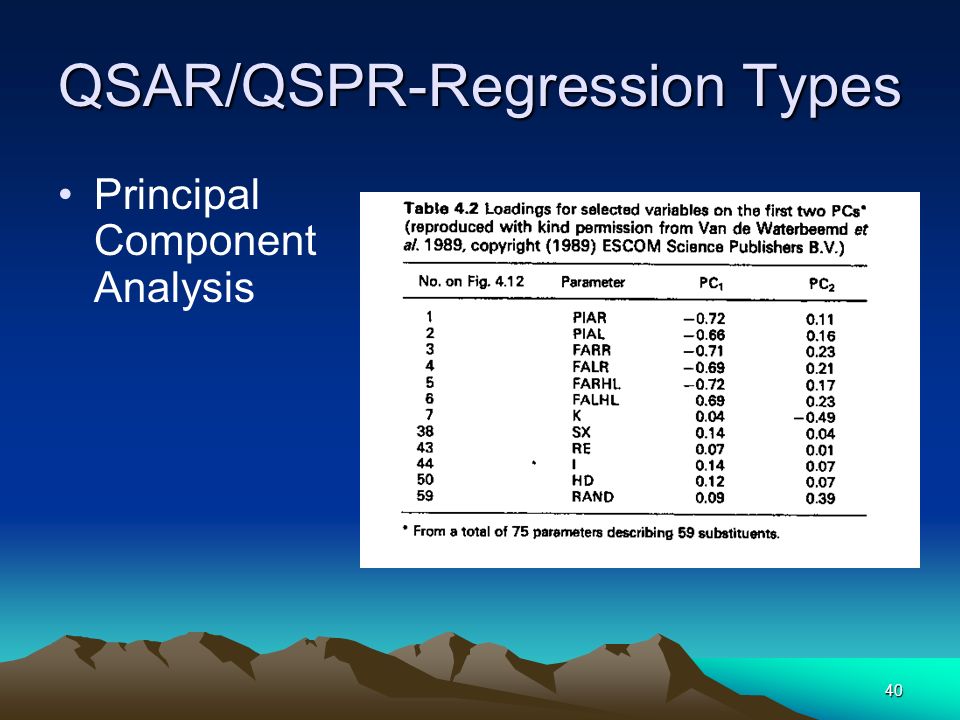 QSAR/QSPR-Regression Types

• Principal Component Analysis

**Table 4.2** Loadings for selected variables on the first two PCs* (reproduced with kind permission from Van de Waterbeemd *et al.* 1989, copyright (1989) ESCOM Science Publishers B.V.)

| No. on Fig. 4.12 | Parameter | $PC_1$ | $PC_2$ |
|---|---|---|---|
| 1 | PIAR | −0.72 | 0.11 |
| 2 | PIAL | −0.66 | 0.16 |
| 3 | FARR | −0.71 | 0.23 |
| 4 | FALR | −0.69 | 0.21 |
| 5 | FARHL | −0.72 | 0.17 |
| 6 | FALHL | 0.69 | 0.23 |
| 7 | K | 0.04 | −0.49 |
| 38 | SX | 0.14 | 0.04 |
| 43 | RE | 0.07 | 0.01 |
| 44 | I | 0.14 | 0.07 |
| 50 | HD | 0.12 | 0.07 |
| 59 | RAND | 0.09 | 0.39 |

* From a total of 75 parameters describing 59 substituents.

40